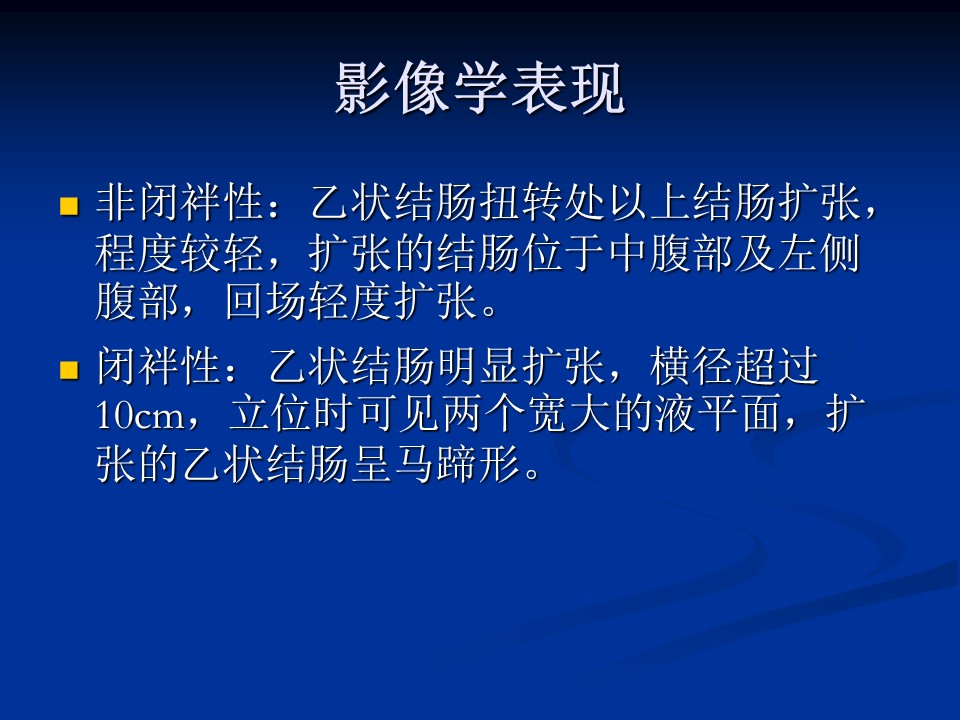 影像学表现

非闭袢性：乙状结肠扭转处以上结肠扩张，程度较轻，扩张的结肠位于中腹部及左侧腹部，回场轻度扩张。

闭袢性：乙状结肠明显扩张，横径超过10cm，立位时可见两个宽大的液平面，扩张的乙状结肠呈马蹄形。